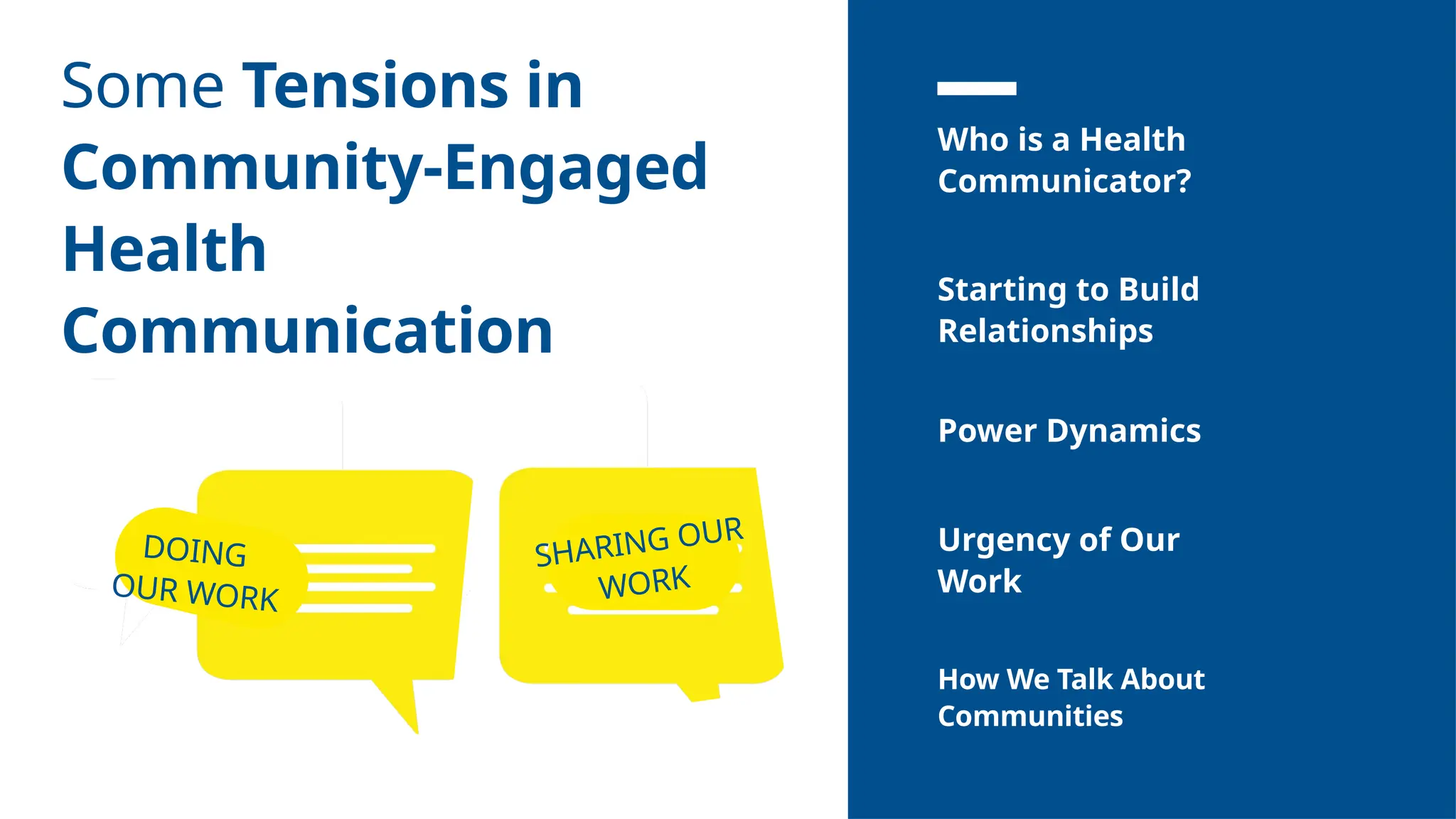 Some Tensions in Community-Engaged Health Communication

DOING OUR WORK

SHARING OUR WORK

Who is a Health Communicator?

Starting to Build Relationships

Power Dynamics

Urgency of Our Work

How We Talk About Communities